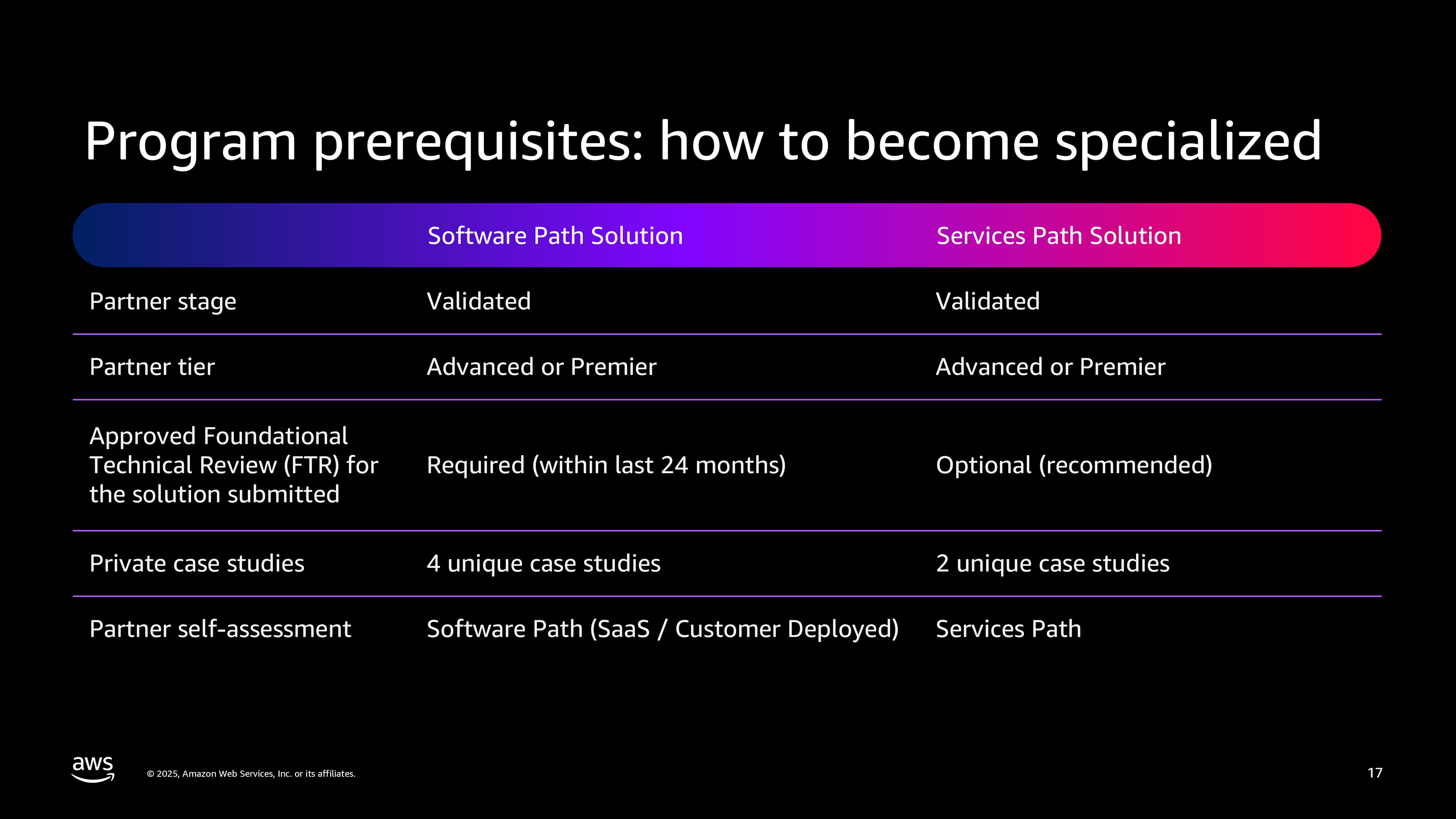 Program prerequisites: how to become specialized

| | Software Path Solution | Services Path Solution |
|---|---|---|
| Partner stage | Validated | Validated |
| Partner tier | Advanced or Premier | Advanced or Premier |
| Approved Foundational Technical Review (FTR) for the solution submitted | Required (within last 24 months) | Optional (recommended) |
| Private case studies | 4 unique case studies | 2 unique case studies |
| Partner self-assessment | Software Path (SaaS / Customer Deployed) | Services Path |

aws

© 2025, Amazon Web Services, Inc. or its affiliates.

17